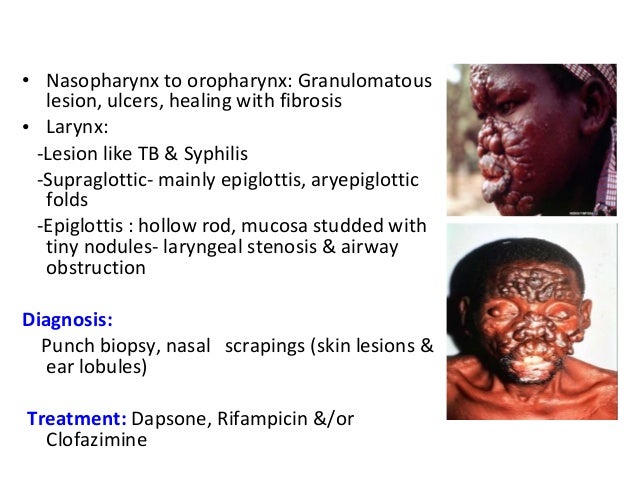 • Nasopharynx to oropharynx: Granulomatous lesion, ulcers, healing with fibrosis
• Larynx:
-Lesion like TB & Syphilis
-Supraglottic- mainly epiglottis, aryepiglottic folds
-Epiglottis : hollow rod, mucosa studded with tiny nodules- laryngeal stenosis & airway obstruction

Diagnosis:
Punch biopsy, nasal scrapings (skin lesions & ear lobules)

Treatment: Dapsone, Rifampicin &/or Clofazimine